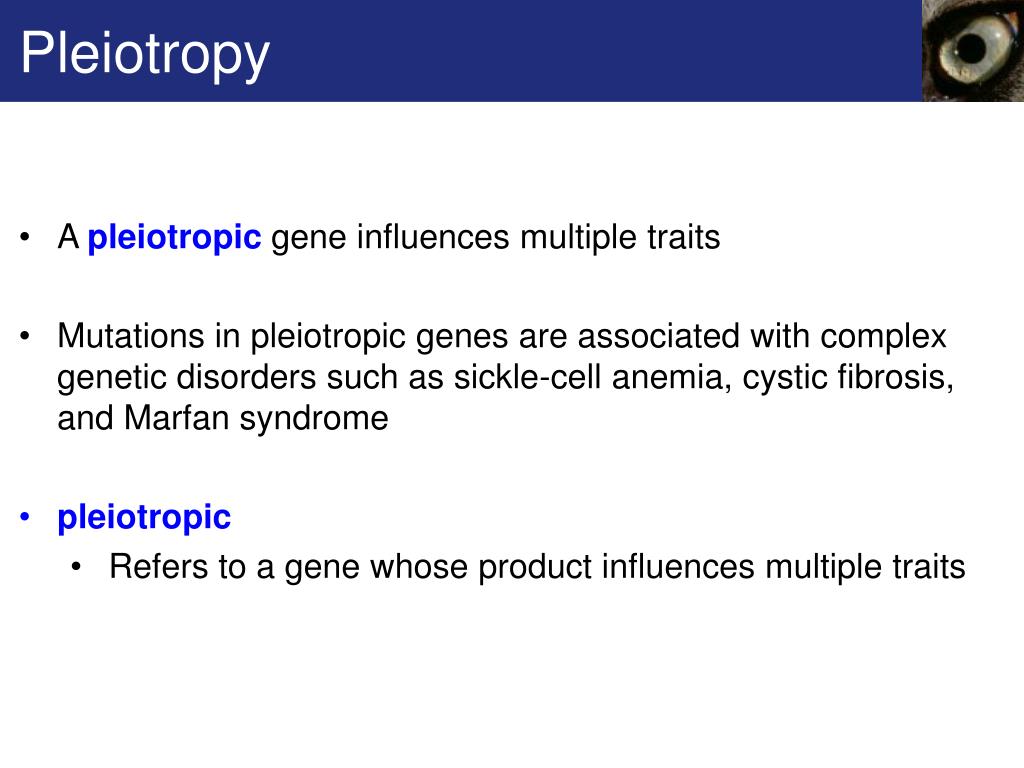 Pleiotropy

• A pleiotropic gene influences multiple traits

• Mutations in pleiotropic genes are associated with complex genetic disorders such as sickle-cell anemia, cystic fibrosis, and Marfan syndrome

• pleiotropic
 • Refers to a gene whose product influences multiple traits